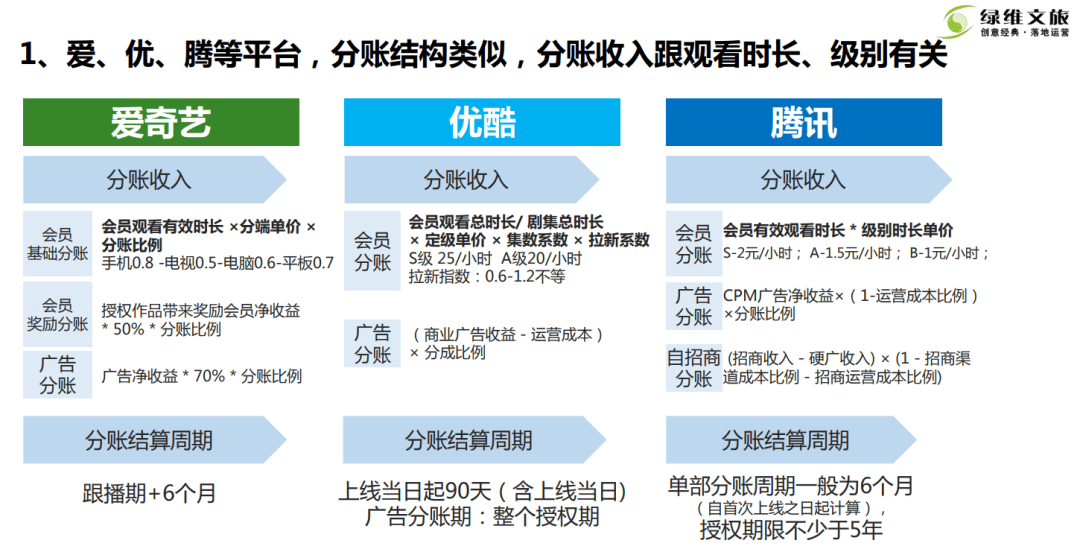 绿维文旅
创意经典·落地运营

1、爱、优、腾等平台，分账结构类似，分账收入跟观看时长、级别有关

爱奇艺

分账收入

会员基础分账
会员观看有效时长 ×分端单价 × 分账比例
手机0.8 -电视0.5-电脑0.6-平板0.7

会员奖励分账
授权作品带来奖励会员净收益 * 50% * 分账比例

广告分账
广告净收益 * 70% * 分账比例

分账结算周期

跟播期+6个月

优酷

分账收入

会员分账
会员观看总时长/ 剧集总时长 × 定级单价 × 集数系数 × 拉新系数
S级 25/小时 A级20/小时
拉新指数：0.6-1.2不等

广告分账
（商业广告收益 - 运营成本）× 分成比例

分账结算周期

上线当日起90天（含上线当日）
广告分账期：整个授权期

腾讯

分账收入

会员分账
会员有效观看时长 * 级别时长单价
S-2元/小时； A-1.5元/小时； B-1元/小时；

广告分账
CPM广告净收益×（1-运营成本比例）×分账比例

自招商分账
(招商收入 - 硬广收入) × (1 - 招商渠道成本比例 - 招商运营成本比例)

分账结算周期

单部分账周期一般为6个月
（自首次上线之日起计算），
授权期限不少于5年